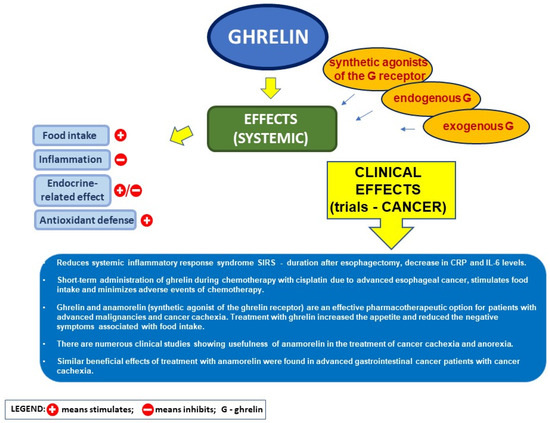 GHRELIN

synthetic agonists of the G receptor

endogenous G

exogenous G

EFFECTS (SYSTEMIC)

Food intake +

Inflammation −

Endocrine-related effect +/−

Antioxidant defense +

CLINICAL EFFECTS (trials - CANCER)

Reduces systemic inflammatory response syndrome SIRS - duration after esophagectomy, decrease in CRP and IL-6 levels.

• Short-term administration of ghrelin during chemotherapy with cisplatin due to advanced esophageal cancer, stimulates food intake and minimizes adverse events of chemotherapy.

• Ghrelin and anamorelin (synthetic agonist of the ghrelin receptor) are an effective pharmacotherapeutic option for patients with advanced malignancies and cancer cachexia. Treatment with ghrelin increased the appetite and reduced the negative symptoms associated with food intake.

• There are numerous clinical studies showing usefulness of anamorelin in the treatment of cancer cachexia and anorexia.

• Similar beneficial effects of treatment with anamorelin were found in advanced gastrointestinal cancer patients with cancer cachexia.

LEGEND: + means stimulates; − means inhibits; G - ghrelin